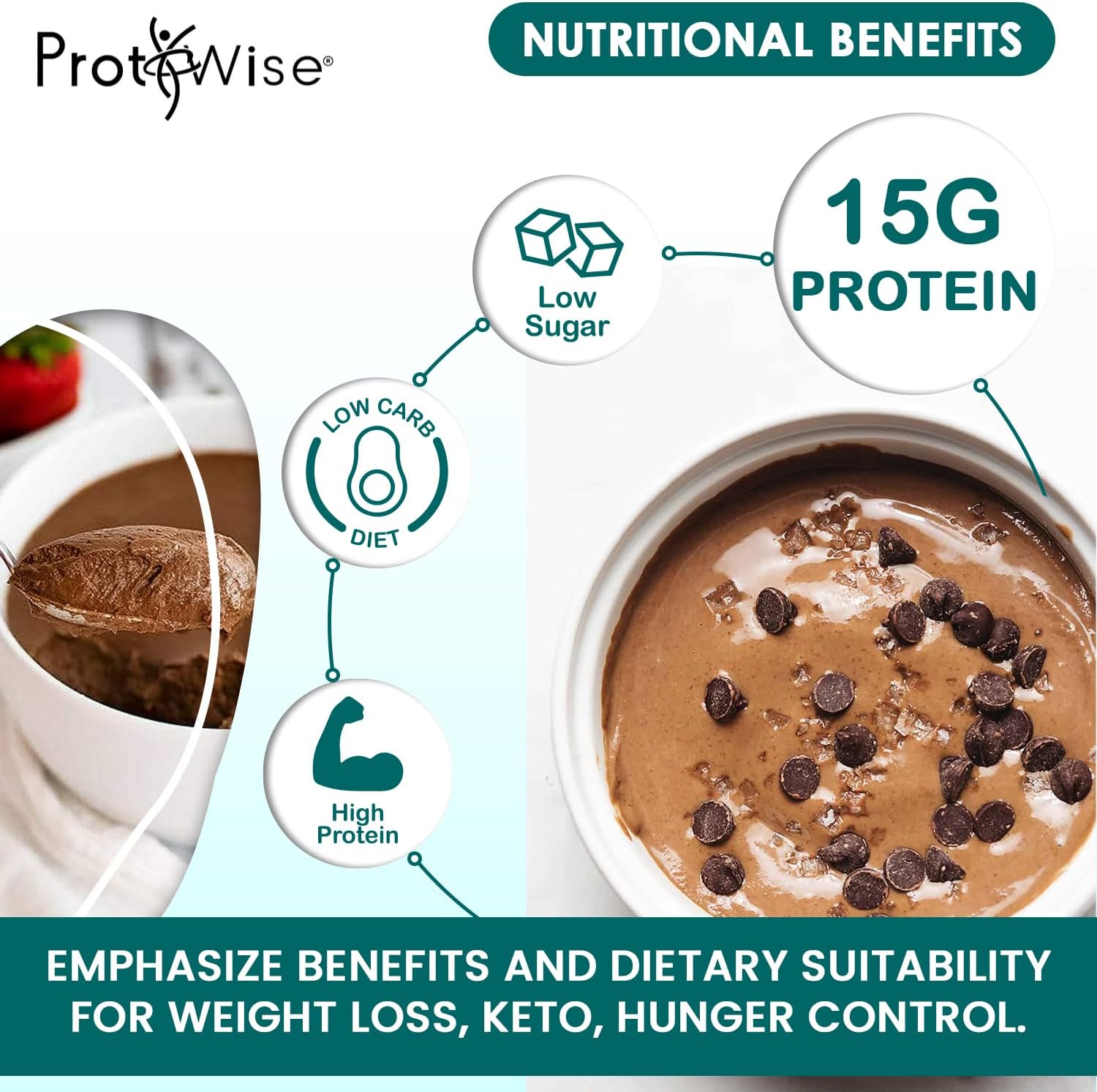 ProtiWise®

NUTRITIONAL BENEFITS

15G PROTEIN

Low Sugar

LOW CARB DIET

High Protein

EMPHASIZE BENEFITS AND DIETARY SUITABILITY FOR WEIGHT LOSS, KETO, HUNGER CONTROL.